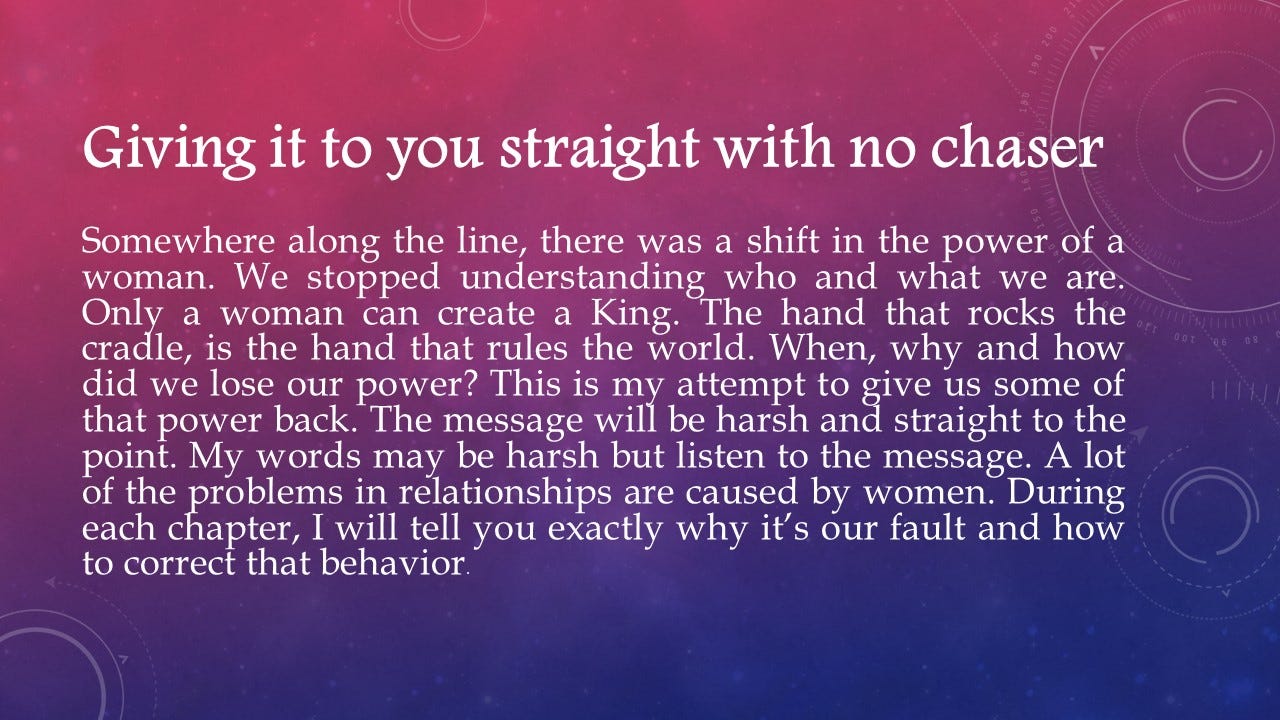 Giving it to you straight with no chaser

Somewhere along the line, there was a shift in the power of a woman. We stopped understanding who and what we are. Only a woman can create a King. The hand that rocks the cradle, is the hand that rules the world. When, why and how did we lose our power? This is my attempt to give us some of that power back. The message will be harsh and straight to the point. My words may be harsh but listen to the message. A lot of the problems in relationships are caused by women. During each chapter, I will tell you exactly why it's our fault and how to correct that behavior.